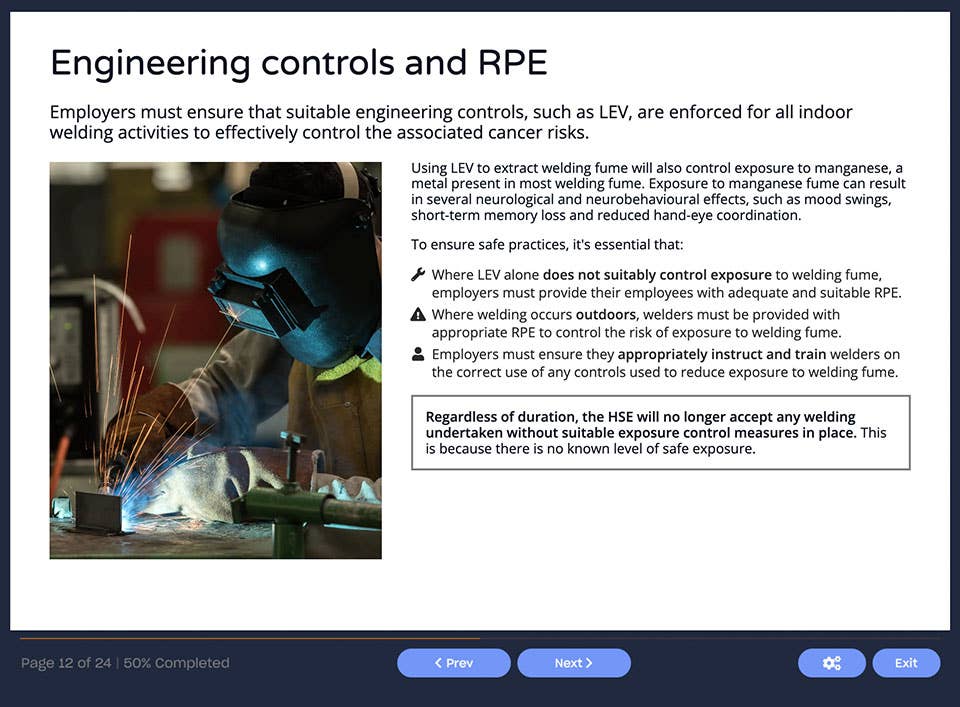 Engineering controls and RPE

Employers must ensure that suitable engineering controls, such as LEV, are enforced for all indoor welding activities to effectively control the associated cancer risks.

Using LEV to extract welding fume will also control exposure to manganese, a metal present in most welding fume. Exposure to manganese fume can result in several neurological and neurobehavioural effects, such as mood swings, short-term memory loss and reduced hand-eye coordination.

To ensure safe practices, it's essential that:

Where LEV alone does not suitably control exposure to welding fume, employers must provide their employees with adequate and suitable RPE.

Where welding occurs outdoors, welders must be provided with appropriate RPE to control the risk of exposure to welding fume.

Employers must ensure they appropriately instruct and train welders on the correct use of any controls used to reduce exposure to welding fume.

Regardless of duration, the HSE will no longer accept any welding undertaken without suitable exposure control measures in place. This is because there is no known level of safe exposure.

Page 12 of 24 | 50% Completed

< Prev

Next >

Exit